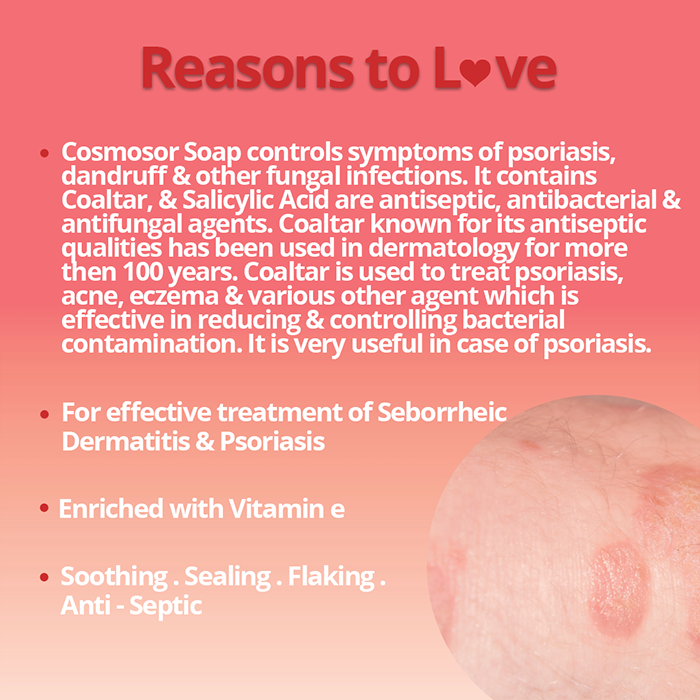 Reasons to L♥ve

• Cosmosor Soap controls symptoms of psoriasis, dandruff & other fungal infections. It contains Coaltar, & Salicylic Acid are antiseptic, antibacterial & antifungal agents. Coaltar known for its antiseptic qualities has been used in dermatology for more then 100 years. Coaltar is used to treat psoriasis, acne, eczema & various other agent which is effective in reducing & controlling bacterial contamination. It is very useful in case of psoriasis.

• For effective treatment of Seborrheic Dermatitis & Psoriasis

• Enriched with Vitamin e

• Soothing . Sealing . Flaking . Anti - Septic